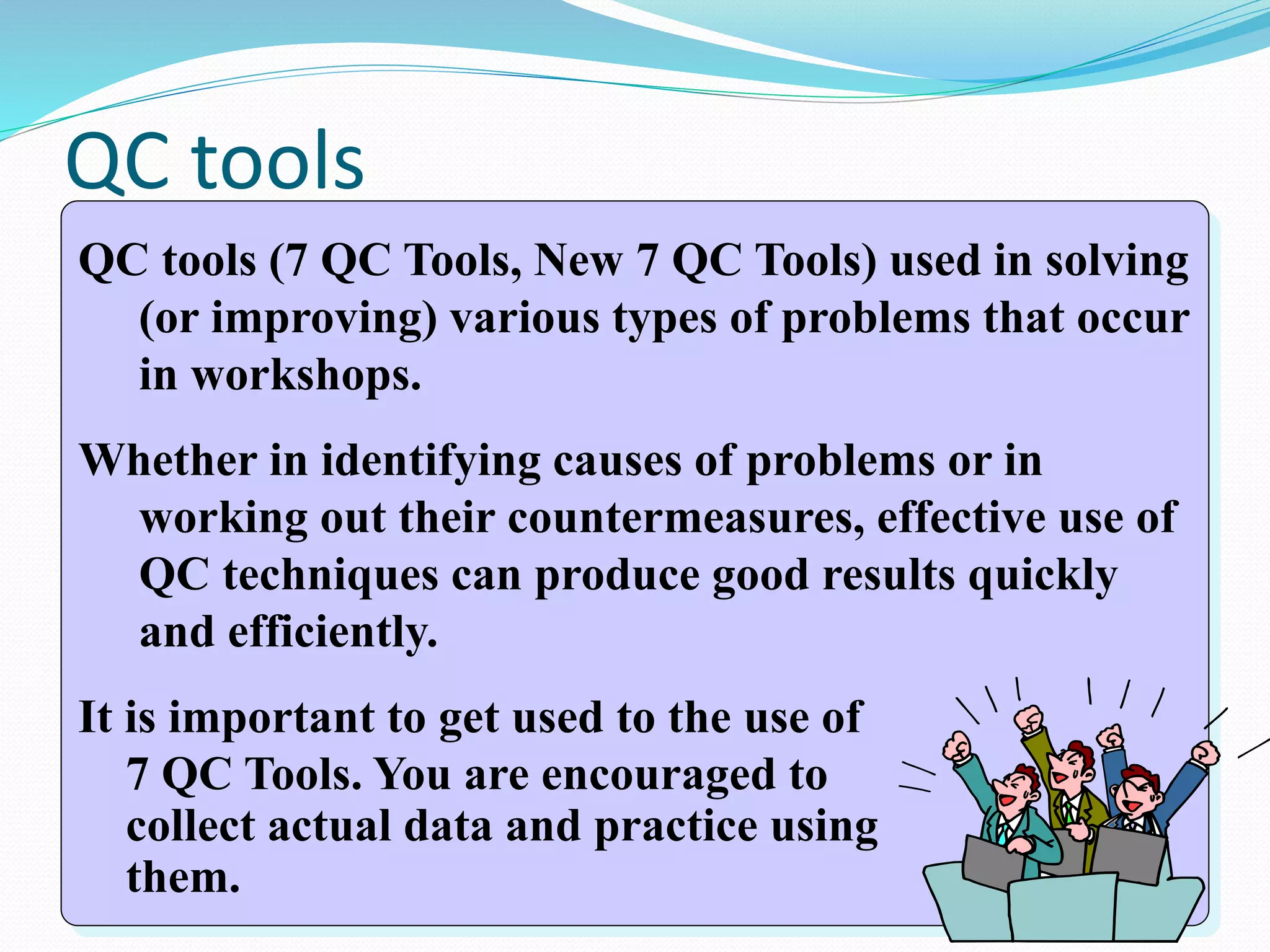 QC tools

QC tools (7 QC Tools, New 7 QC Tools) used in solving (or improving) various types of problems that occur in workshops.

Whether in identifying causes of problems or in working out their countermeasures, effective use of QC techniques can produce good results quickly and efficiently.

It is important to get used to the use of 7 QC Tools. You are encouraged to collect actual data and practice using them.